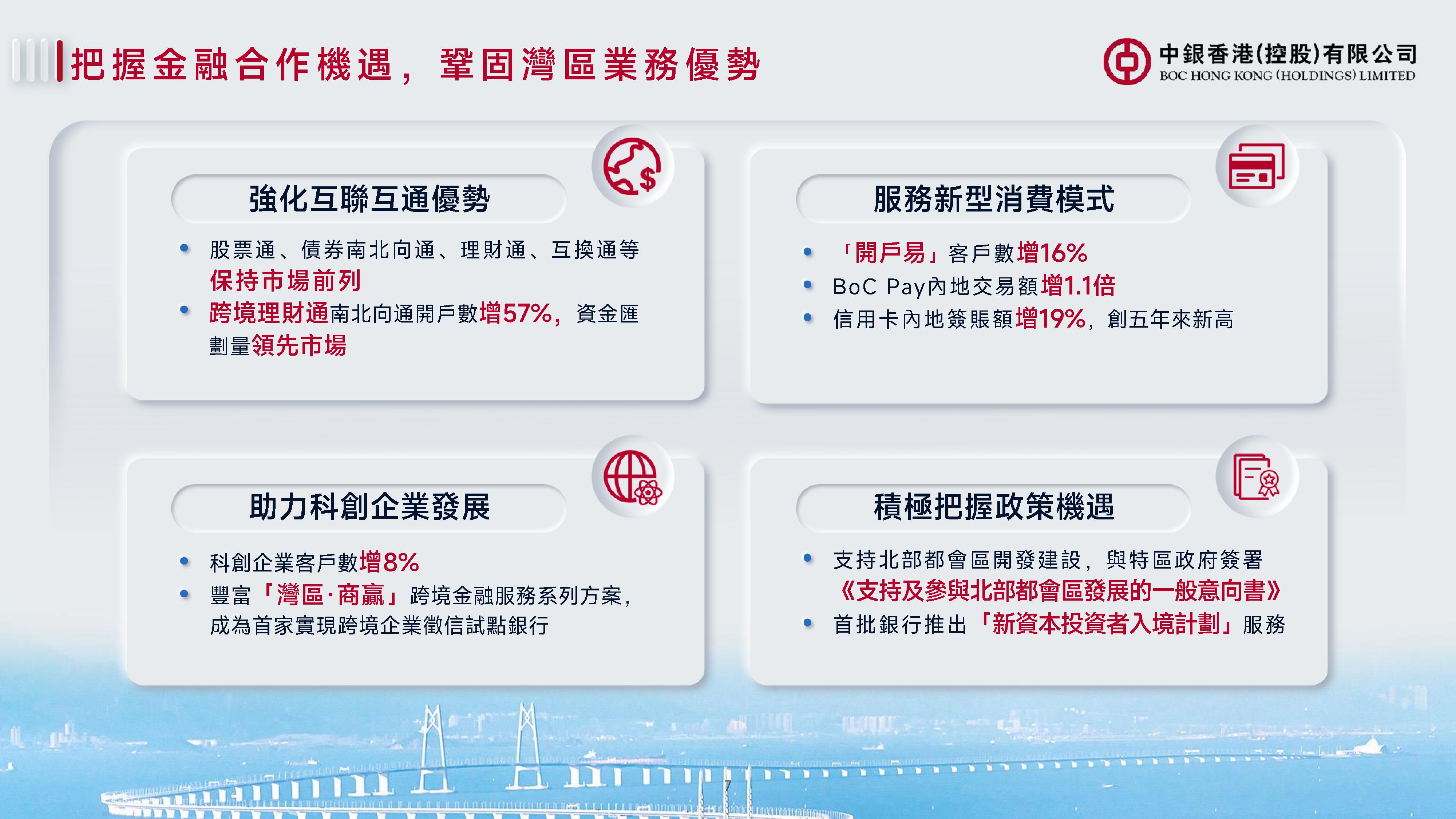 把握金融合作機遇，鞏固灣區業務優勢

中銀香港(控股)有限公司
BOC HONG KONG (HOLDINGS) LIMITED

強化互聯互通優勢

• 股票通、債券南北向通、理財通、互換通等保持市場前列
• 跨境理財通南北向通開戶數增57%，資金匯劃量領先市場

服務新型消費模式

• 「開戶易」客戶數增16%
• BoC Pay內地交易額增1.1倍
• 信用卡內地簽賬額增19%，創五年來新高

助力科創企業發展

• 科創企業客戶數增8%
• 豐富「灣區·商贏」跨境金融服務系列方案，成為首家實現跨境企業徵信試點銀行

積極把握政策機遇

• 支持北部都會區開發建設，與特區政府簽署《支持及參與北部都會區發展的一般意向書》
• 首批銀行推出「新資本投資者入境計劃」服務